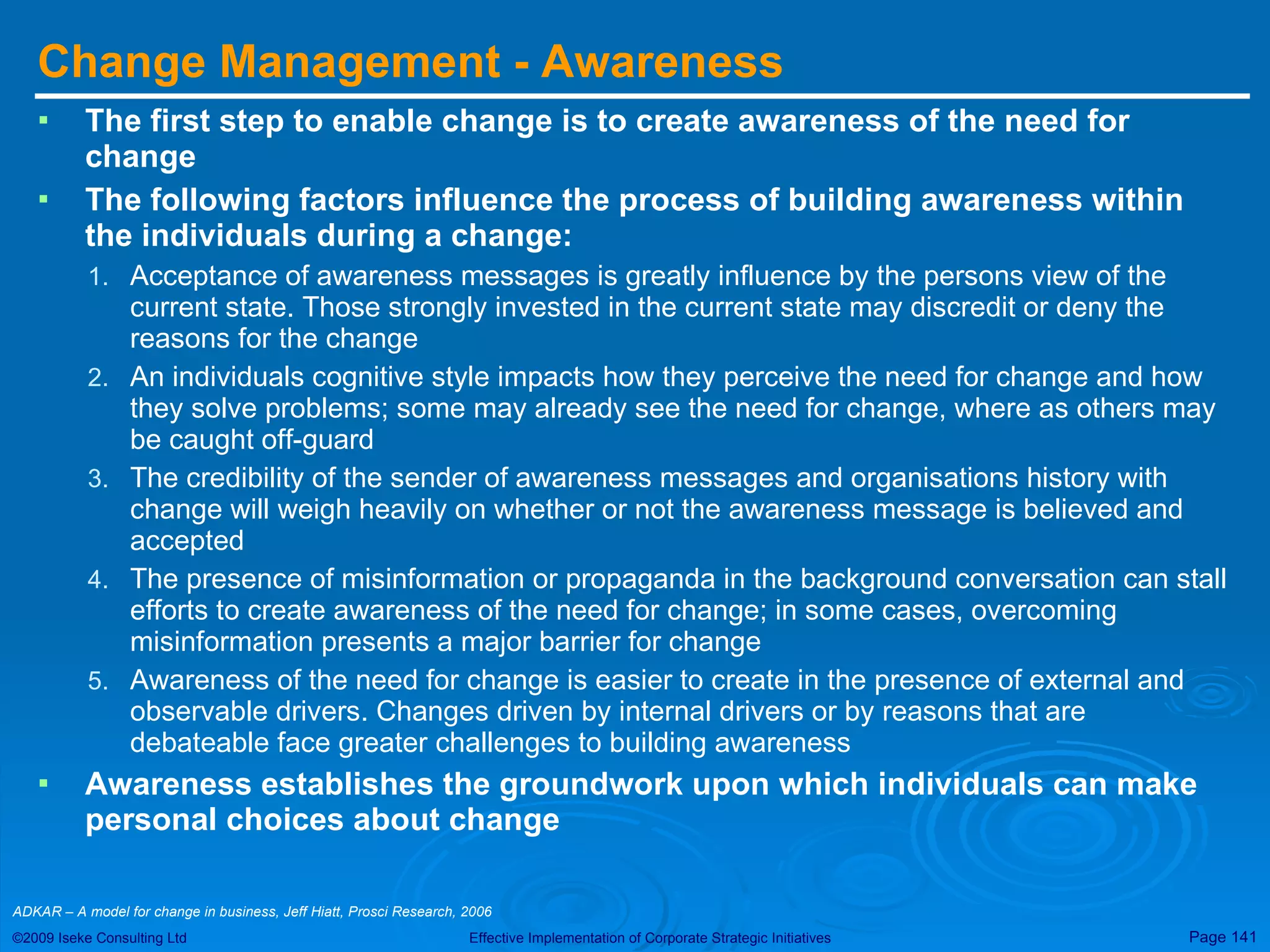 Change Management - Awareness

▪ The first step to enable change is to create awareness of the need for change

▪ The following factors influence the process of building awareness within the individuals during a change:

1. Acceptance of awareness messages is greatly influence by the persons view of the current state. Those strongly invested in the current state may discredit or deny the reasons for the change
2. An individuals cognitive style impacts how they perceive the need for change and how they solve problems; some may already see the need for change, where as others may be caught off-guard
3. The credibility of the sender of awareness messages and organisations history with change will weigh heavily on whether or not the awareness message is believed and accepted
4. The presence of misinformation or propaganda in the background conversation can stall efforts to create awareness of the need for change; in some cases, overcoming misinformation presents a major barrier for change
5. Awareness of the need for change is easier to create in the presence of external and observable drivers. Changes driven by internal drivers or by reasons that are debateable face greater challenges to building awareness

▪ Awareness establishes the groundwork upon which individuals can make personal choices about change

ADKAR – A model for change in business, Jeff Hiatt, Prosci Research, 2006

©2009 Iseke Consulting Ltd

Effective Implementation of Corporate Strategic Initiatives

Page 141